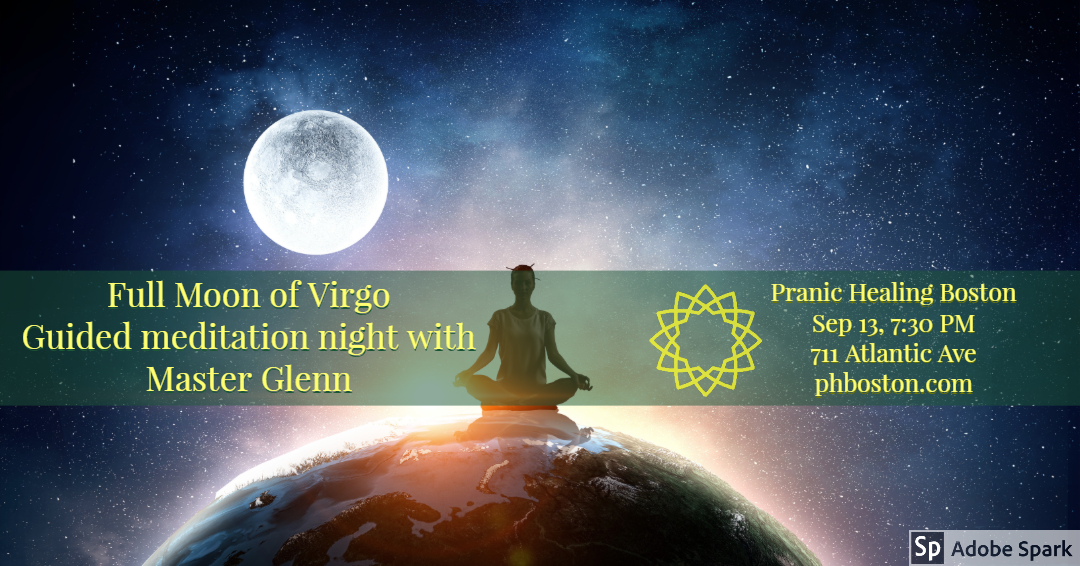 Full Moon of Virgo
Guided meditation night with Master Glenn

Pranic Healing Boston
Sep 13, 7:30 PM
711 Atlantic Ave
phboston.com

Sp Adobe Spark